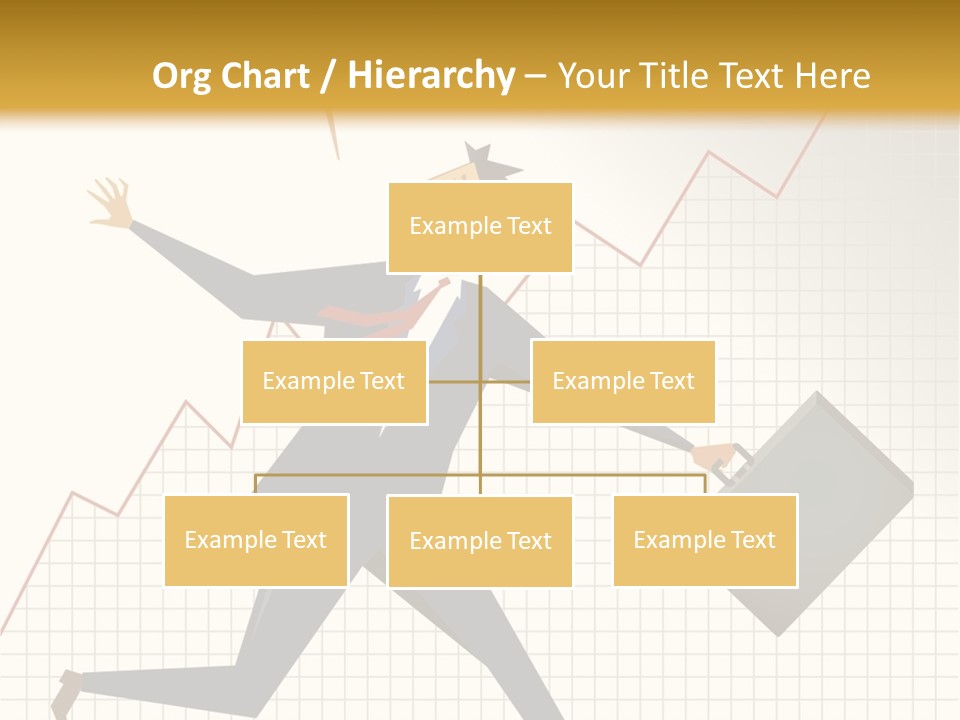 Org Chart / Hierarchy – Your Title Text Here

Example Text

Example Text

Example Text

Example Text

Example Text

Example Text